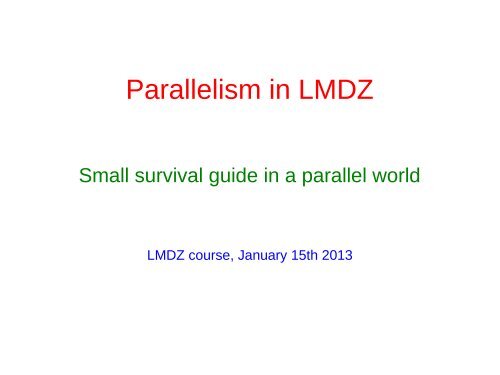 Parallelism in LMDZ

Small survival guide in a parallel world

LMDZ course, January 15th 2013